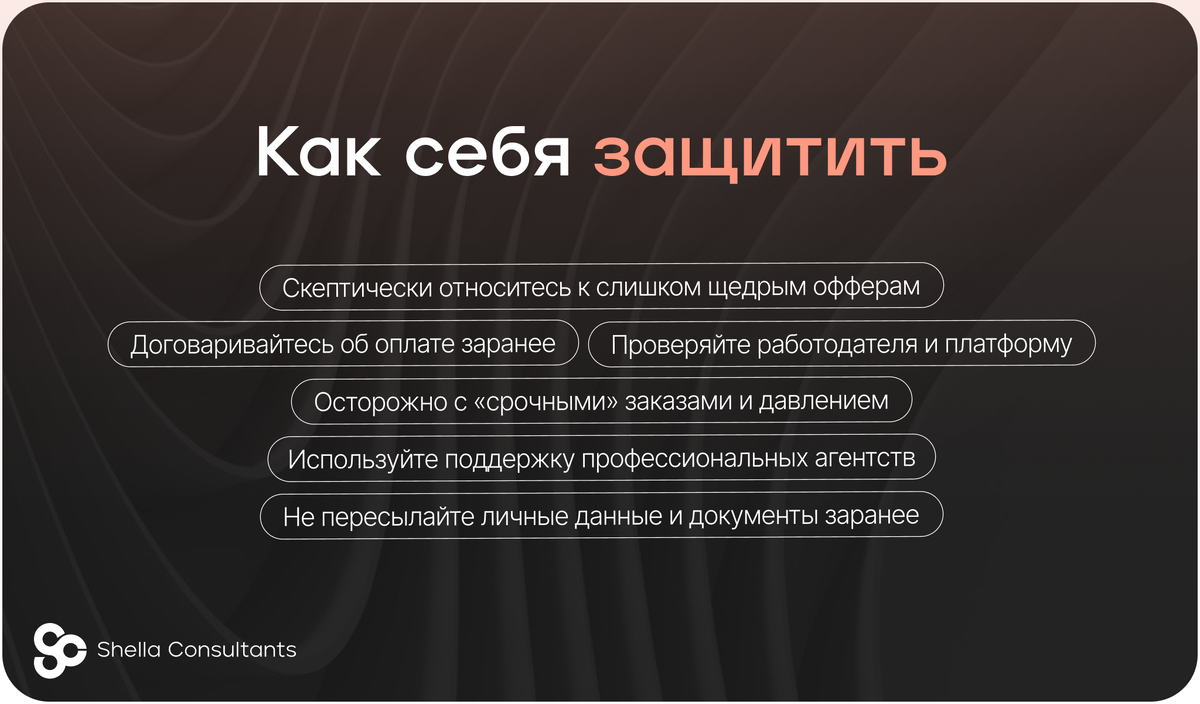 Как себя защитить

Скептически относитесь к слишком щедрым офферам

Договаривайтесь об оплате заранее

Проверяйте работодателя и платформу

Осторожно с «срочными» заказами и давлением

Используйте поддержку профессиональных агентств

Не пересылайте личные данные и документы заранее

Shella Consultants